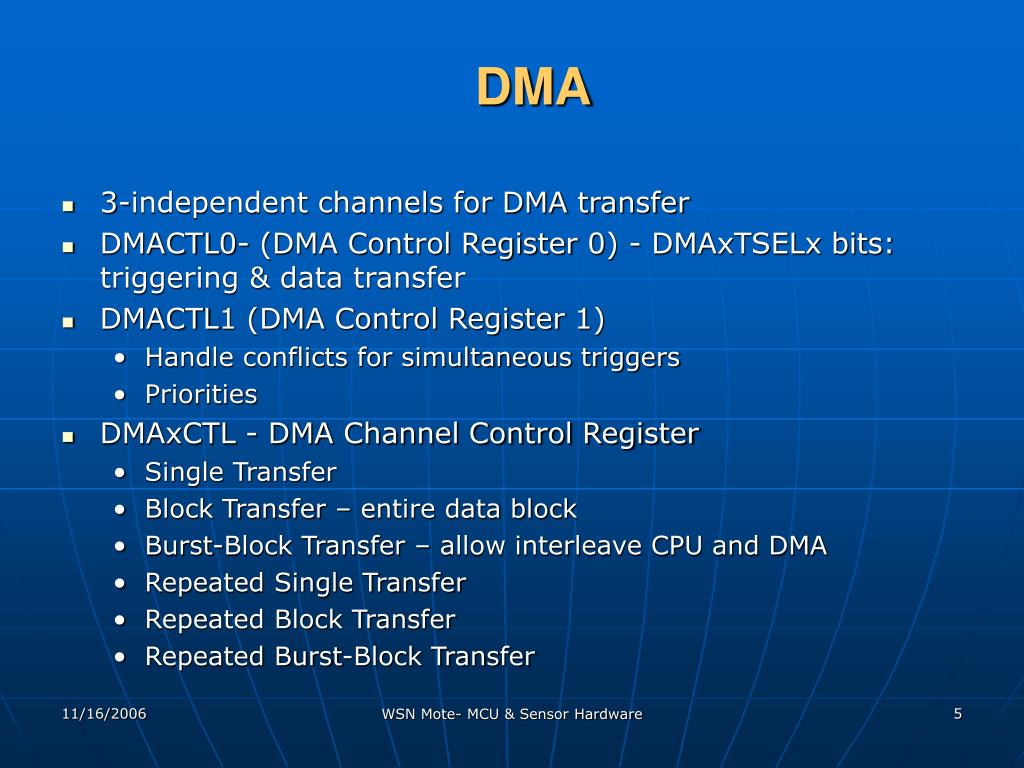 DMA

- 3-independent channels for DMA transfer
- DMACTL0- (DMA Control Register 0) - DMAxTSELx bits: triggering & data transfer
- DMACTL1 (DMA Control Register 1)
  - Handle conflicts for simultaneous triggers
  - Priorities
- DMAxCTL - DMA Channel Control Register
  - Single Transfer
  - Block Transfer – entire data block
  - Burst-Block Transfer – allow interleave CPU and DMA
  - Repeated Single Transfer
  - Repeated Block Transfer
  - Repeated Burst-Block Transfer

11/16/2006

WSN Mote- MCU & Sensor Hardware

5